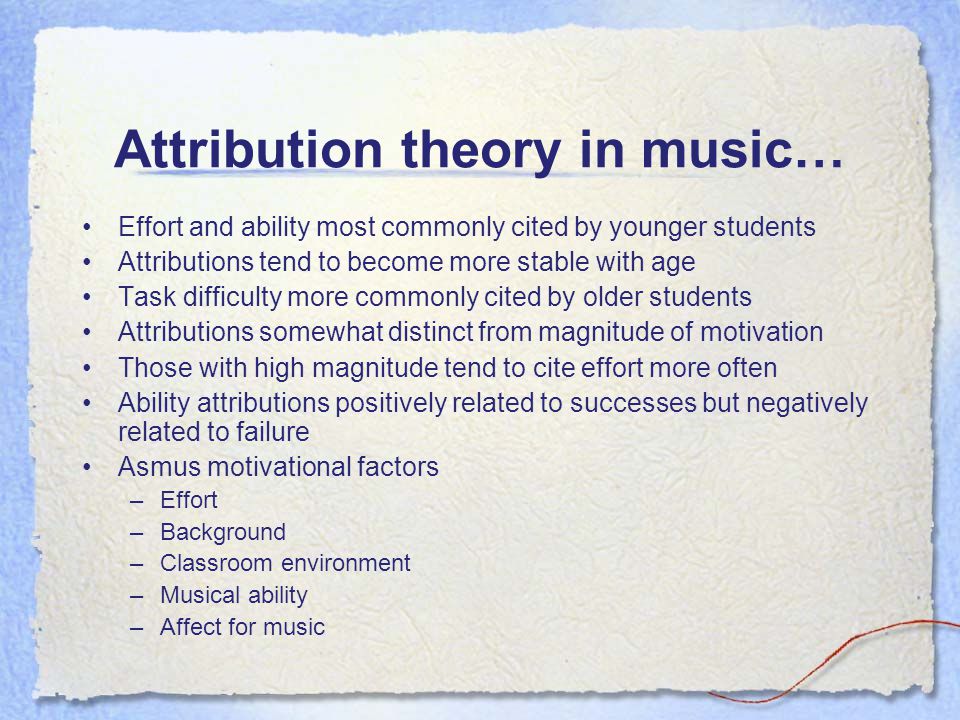 Attribution theory in music…

• Effort and ability most commonly cited by younger students
• Attributions tend to become more stable with age
• Task difficulty more commonly cited by older students
• Attributions somewhat distinct from magnitude of motivation
• Those with high magnitude tend to cite effort more often
• Ability attributions positively related to successes but negatively related to failure
• Asmus motivational factors
  – Effort
  – Background
  – Classroom environment
  – Musical ability
  – Affect for music